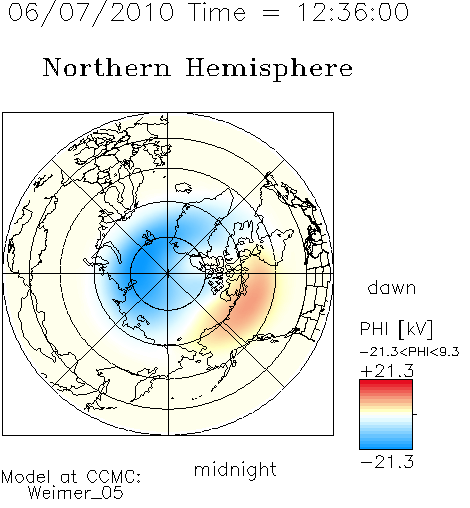 06/07/2010 Time = 12:36:00

Northern Hemisphere

dawn

PHI [kV]
−21.3<PHI<9.3
+21.3

−21.3

midnight

Model at CCMC:
Weimer_05